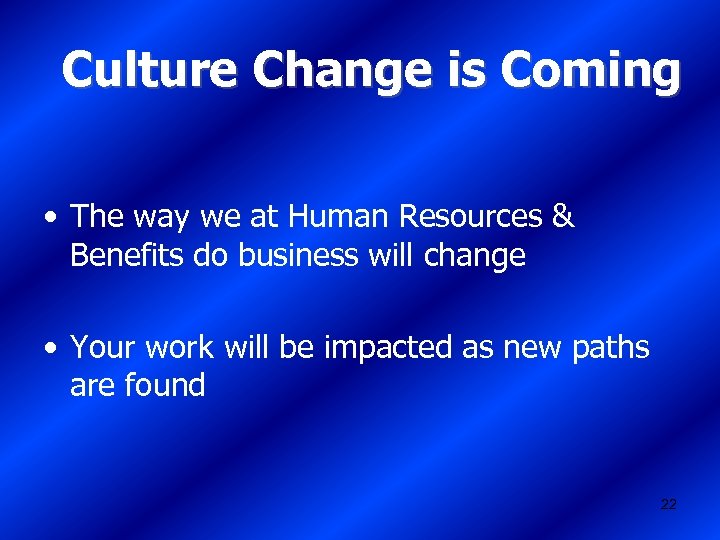 Culture Change is Coming

• The way we at Human Resources & Benefits do business will change

• Your work will be impacted as new paths are found

22